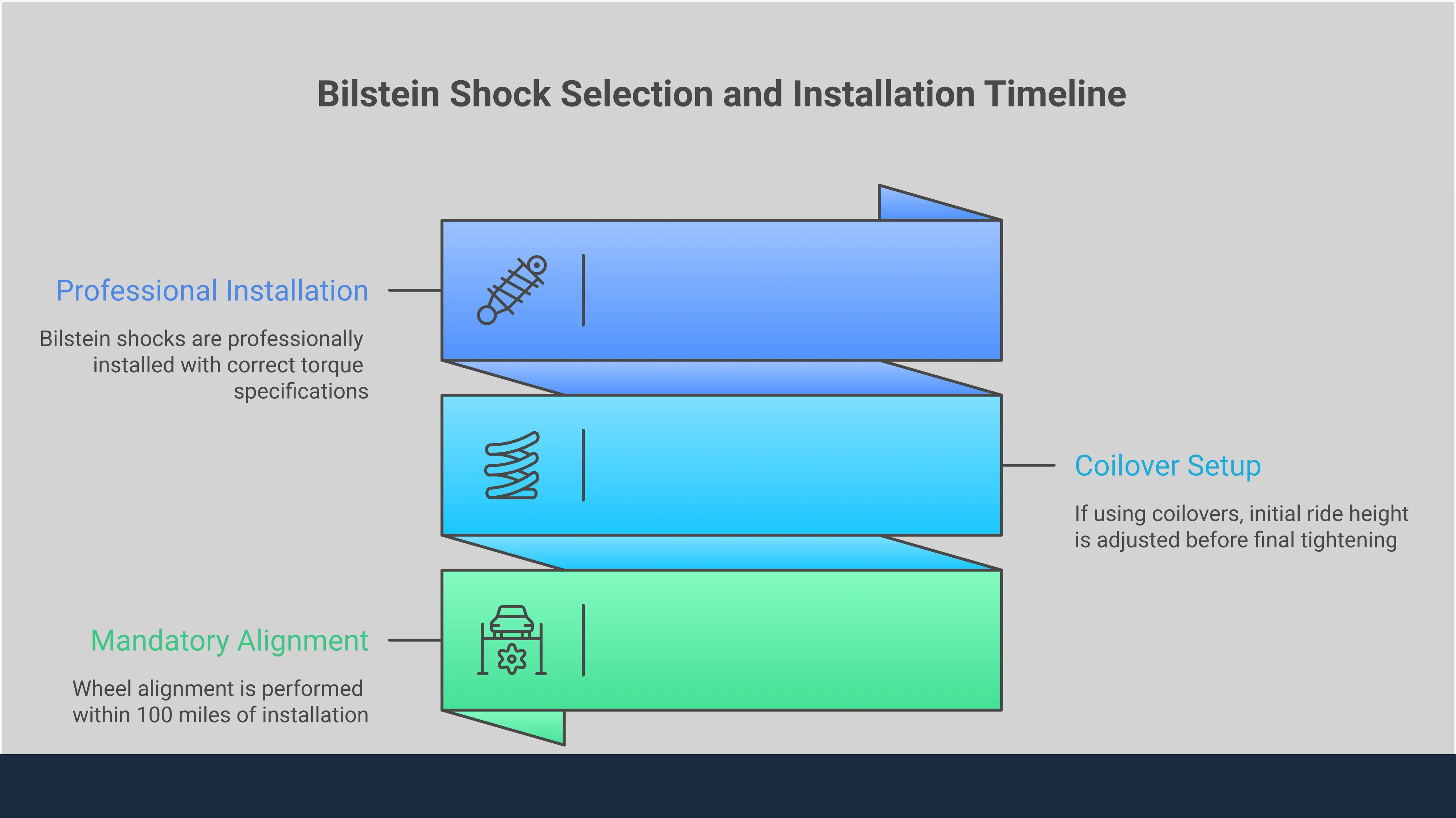 Bilstein Shock Selection and Installation Timeline

Professional Installation

Bilstein shocks are professionally installed with correct torque specifications

Coilover Setup

If using coilovers, initial ride height is adjusted before final tightening

Mandatory Alignment

Wheel alignment is performed within 100 miles of installation